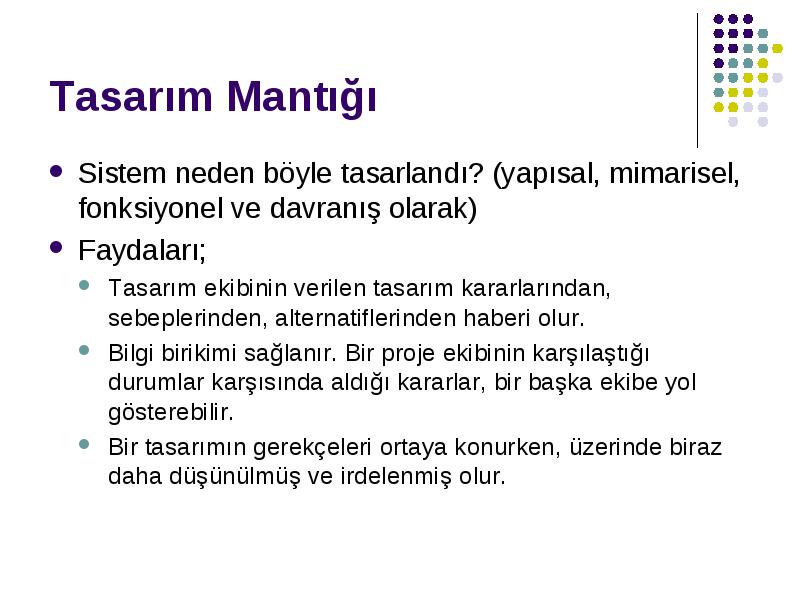 Tasarım Mantığı

- Sistem neden böyle tasarlandı? (yapısal, mimarisel, fonksiyonel ve davranış olarak)
- Faydaları;
  - Tasarım ekibinin verilen tasarım kararlarından, sebeplerinden, alternatiflerinden haberi olur.
  - Bilgi birikimi sağlanır. Bir proje ekibinin karşılaştığı durumlar karşısında aldığı kararlar, bir başka ekibe yol gösterebilir.
  - Bir tasarımın gerekçeleri ortaya konurken, üzerinde biraz daha düşünülmüş ve irdelenmiş olur.